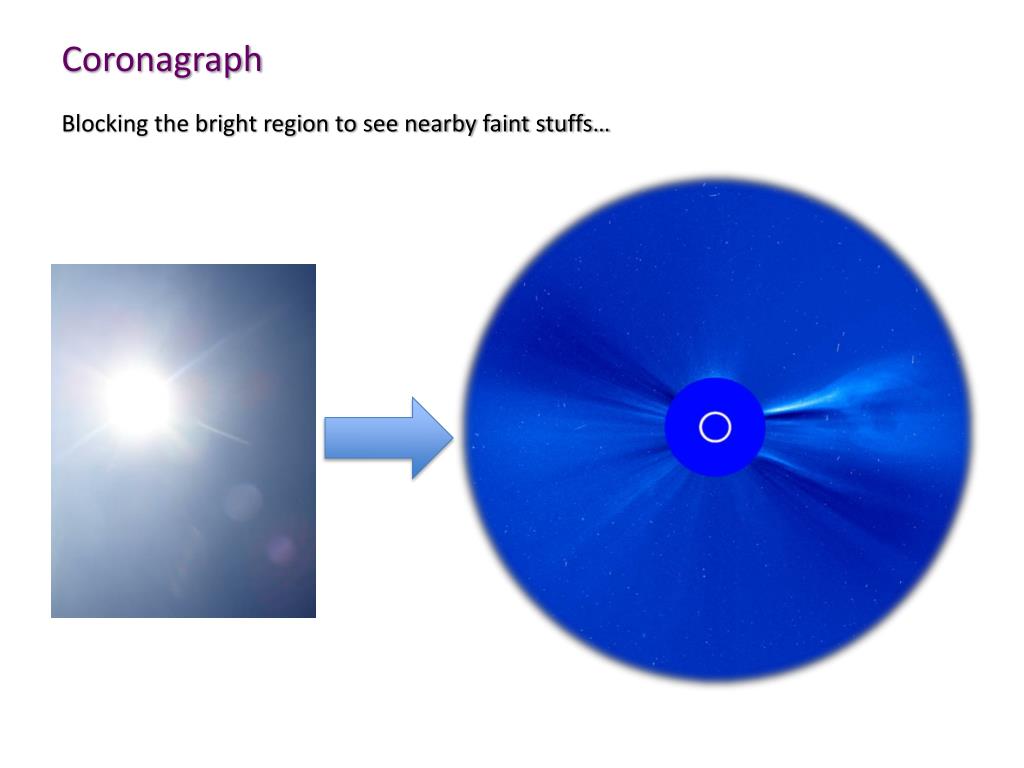 Coronagraph

Blocking the bright region to see nearby faint stuffs…